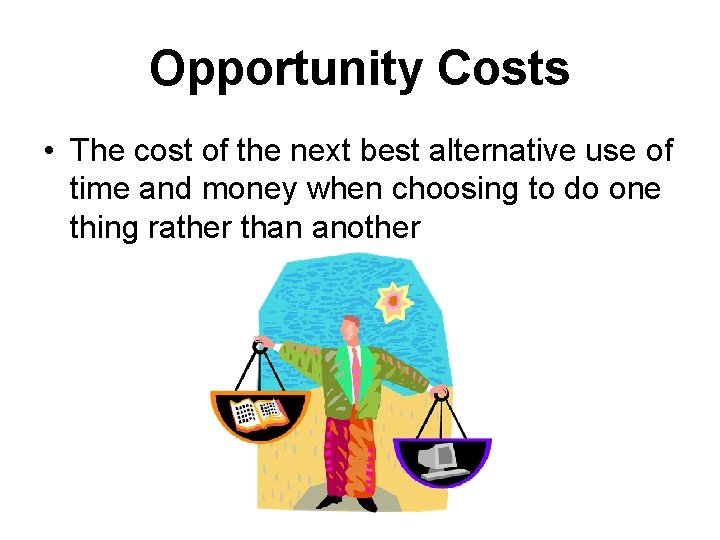 Opportunity Costs

• The cost of the next best alternative use of time and money when choosing to do one thing rather than another